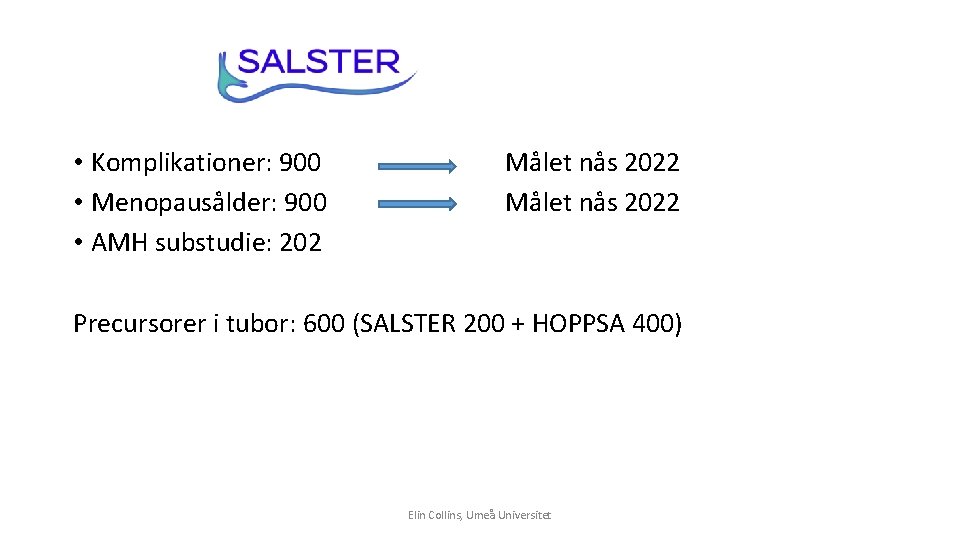 SALSTER

• Komplikationer: 900 Målet nås 2022
• Menopausålder: 900 Målet nås 2022
• AMH substudie: 202

Precursorer i tubor: 600 (SALSTER 200 + HOPPSA 400)

Elin Collins, Umeå Universitet